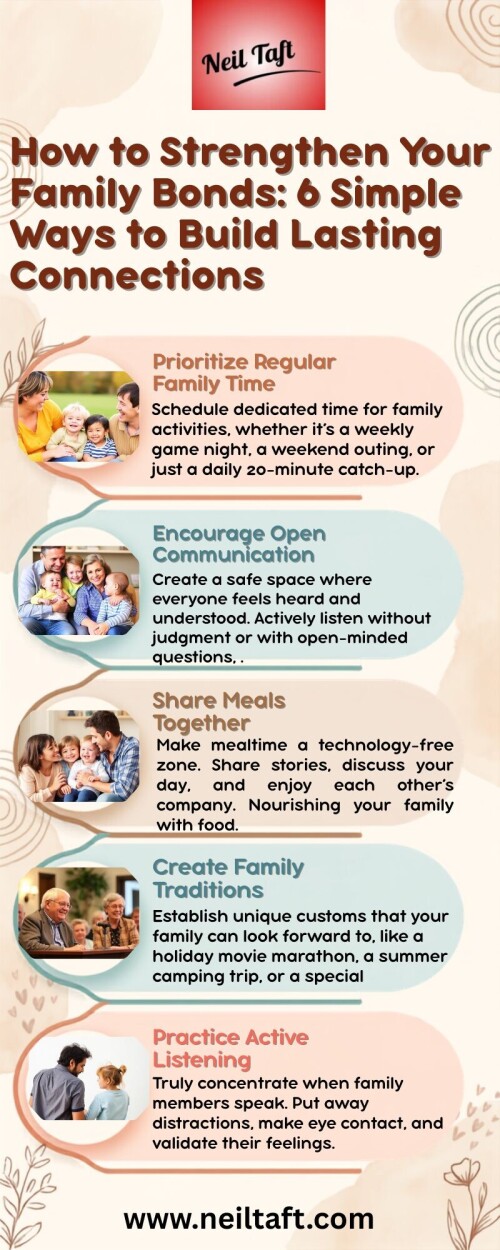 Neil Taft

How to Strengthen Your Family Bonds: 6 Simple Ways to Build Lasting Connections

Prioritize Regular Family Time
Schedule dedicated time for family activities, whether it's a weekly game night, a weekend outing, or just a daily 20-minute catch-up.

Encourage Open Communication
Create a safe space where everyone feels heard and understood. Actively listen without judgment or with open-minded questions, .

Share Meals Together
Make mealtime a technology-free zone. Share stories, discuss your day, and enjoy each other's company. Nourishing your family with food.

Create Family Traditions
Establish unique customs that your family can look forward to, like a holiday movie marathon, a summer camping trip, or a special

Practice Active Listening
Truly concentrate when family members speak. Put away distractions, make eye contact, and validate their feelings.

www.neiltaft.com